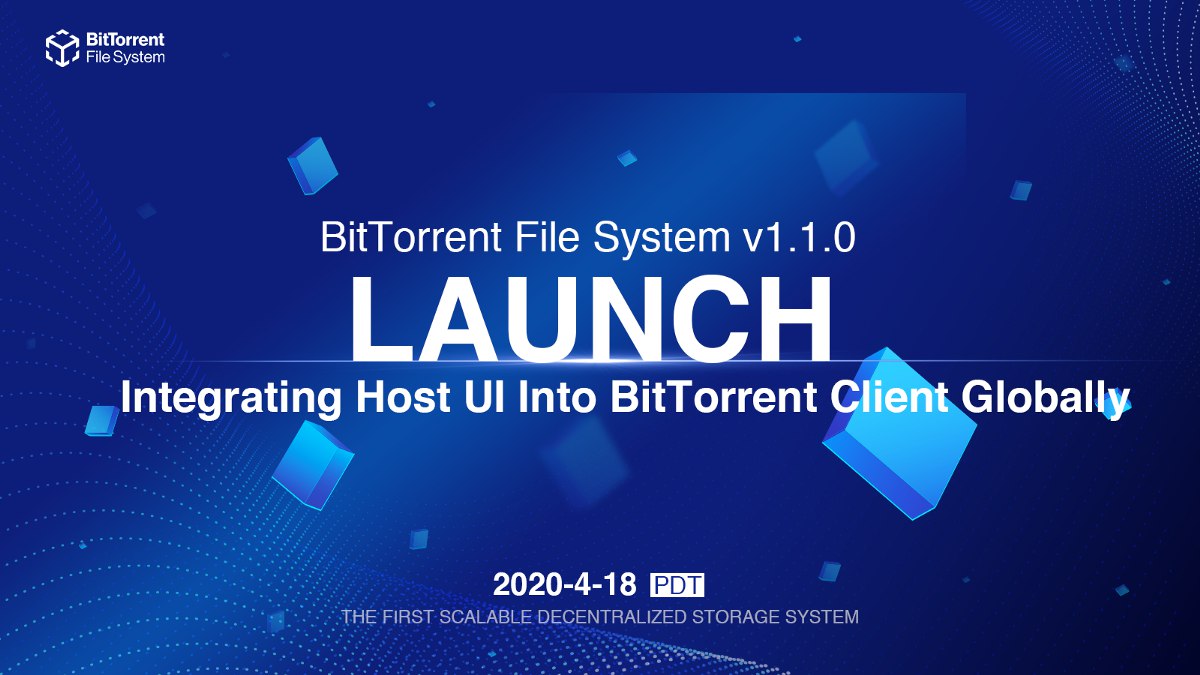 BitTorrent File System

BitTorrent File System v1.1.0
LAUNCH
Integrating Host UI Into BitTorrent Client Globally

2020-4-18 PDT
THE FIRST SCALABLE DECENTRALIZED STORAGE SYSTEM